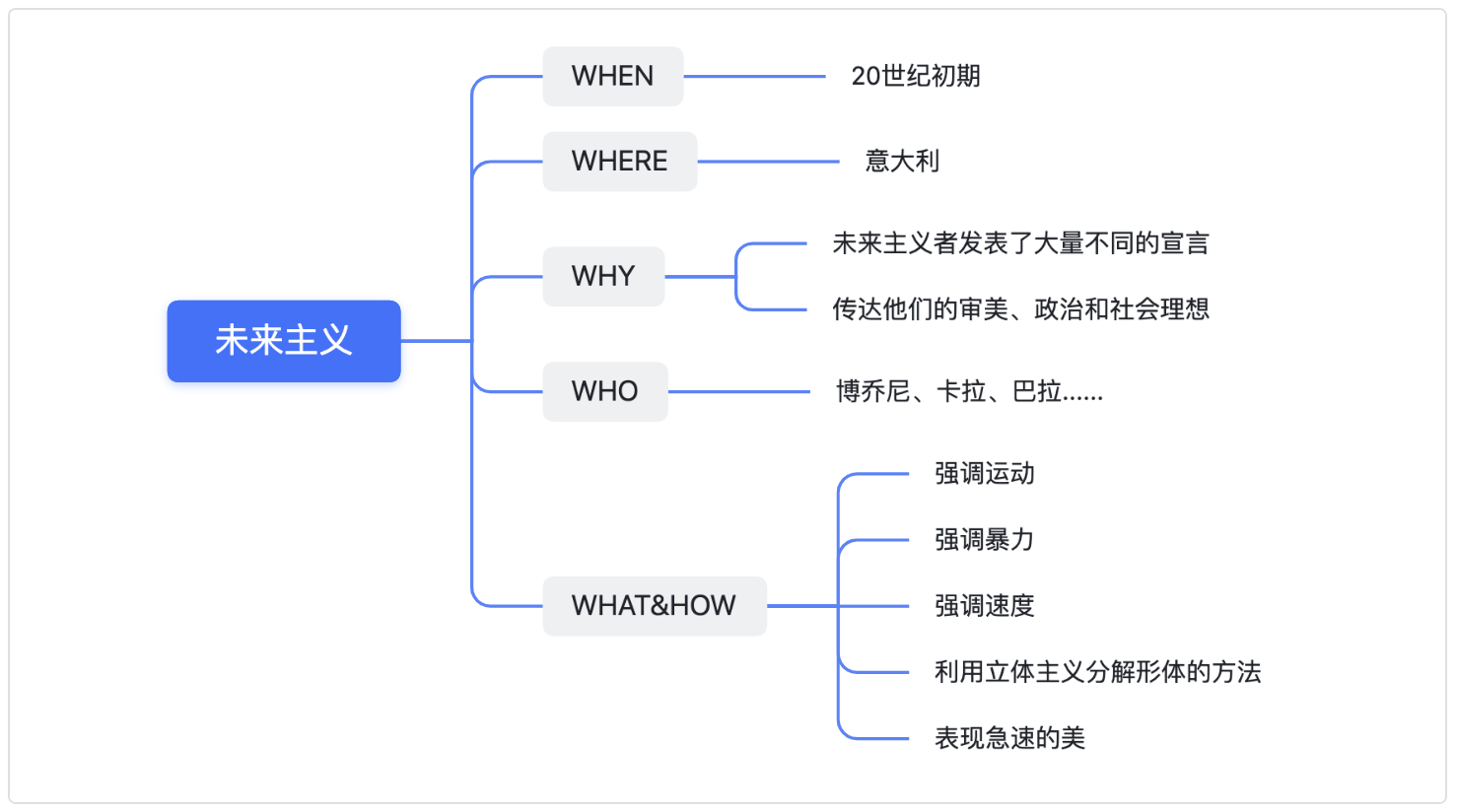 未来主义

WHEN
20世纪初期

WHERE
意大利

WHY
未来主义者发表了大量不同的宣言
传达他们的审美、政治和社会理想

WHO
博乔尼、卡拉、巴拉......

WHAT&HOW
强调运动
强调暴力
强调速度
利用立体主义分解形体的方法
表现急速的美